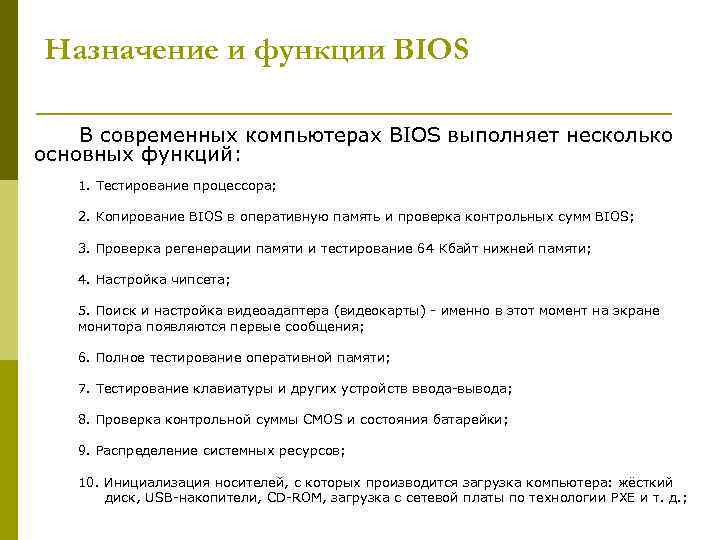 Назначение и функции BIOS

В современных компьютерах BIOS выполняет несколько основных функций:

1. Тестирование процессора;

2. Копирование BIOS в оперативную память и проверка контрольных сумм BIOS;

3. Проверка регенерации памяти и тестирование 64 Кбайт нижней памяти;

4. Настройка чипсета;

5. Поиск и настройка видеоадаптера (видеокарты) - именно в этот момент на экране монитора появляются первые сообщения;

6. Полное тестирование оперативной памяти;

7. Тестирование клавиатуры и других устройств ввода-вывода;

8. Проверка контрольной суммы CMOS и состояния батарейки;

9. Распределение системных ресурсов;

10. Инициализация носителей, с которых производится загрузка компьютера: жёсткий диск, USB-накопители, CD-ROM, загрузка с сетевой платы по технологии PXE и т. д.;